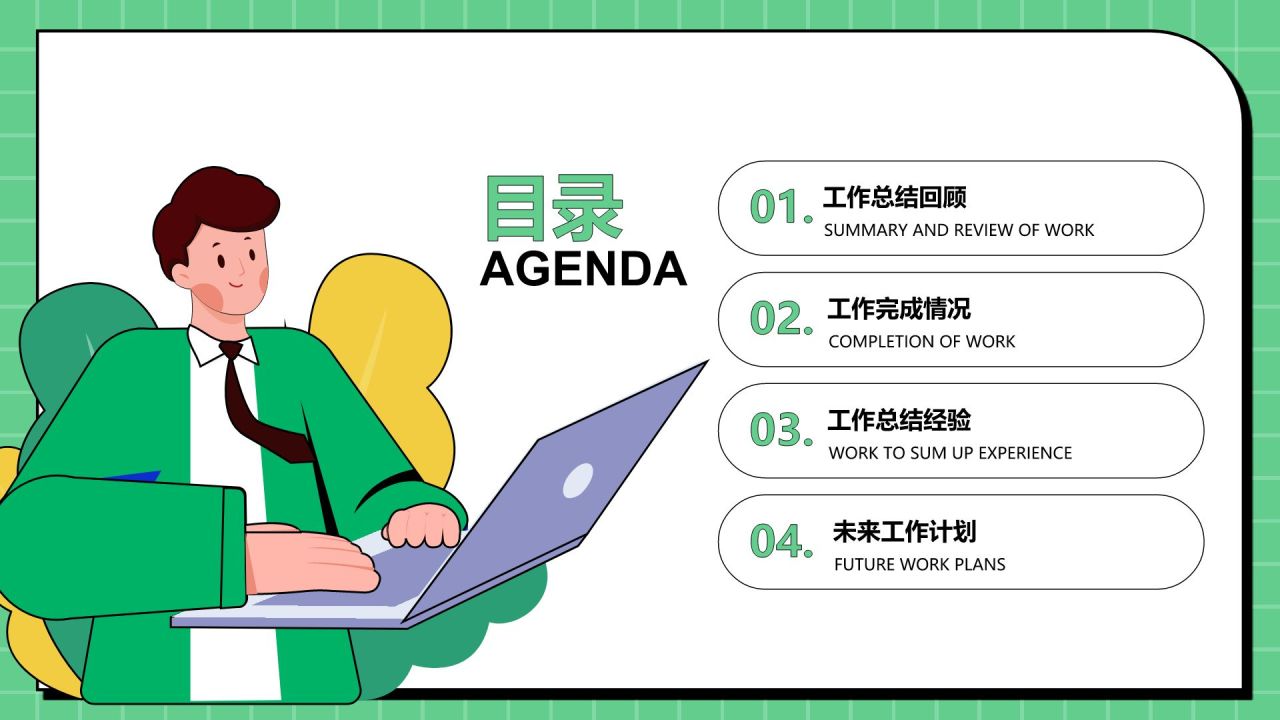 目录
AGENDA

01. 工作总结回顾
SUMMARY AND REVIEW OF WORK

02. 工作完成情况
COMPLETION OF WORK

03. 工作总结经验
WORK TO SUM UP EXPERIENCE

04. 未来工作计划
FUTURE WORK PLANS